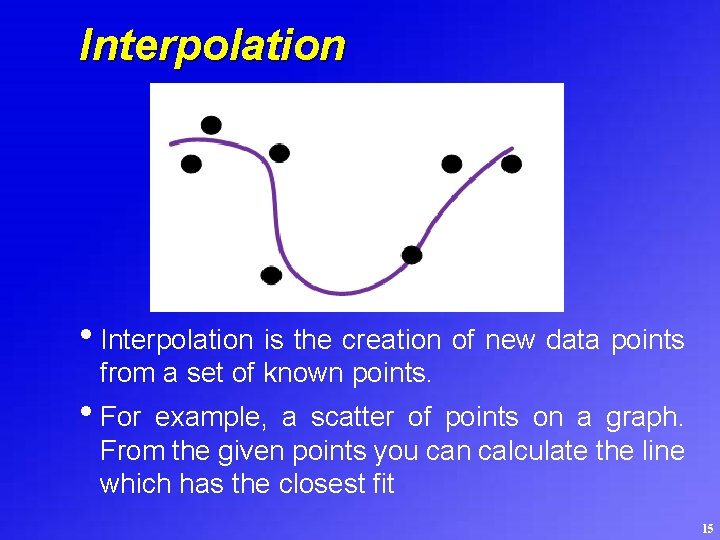 Interpolation

• Interpolation is the creation of new data points from a set of known points.

• For example, a scatter of points on a graph. From the given points you can calculate the line which has the closest fit

15